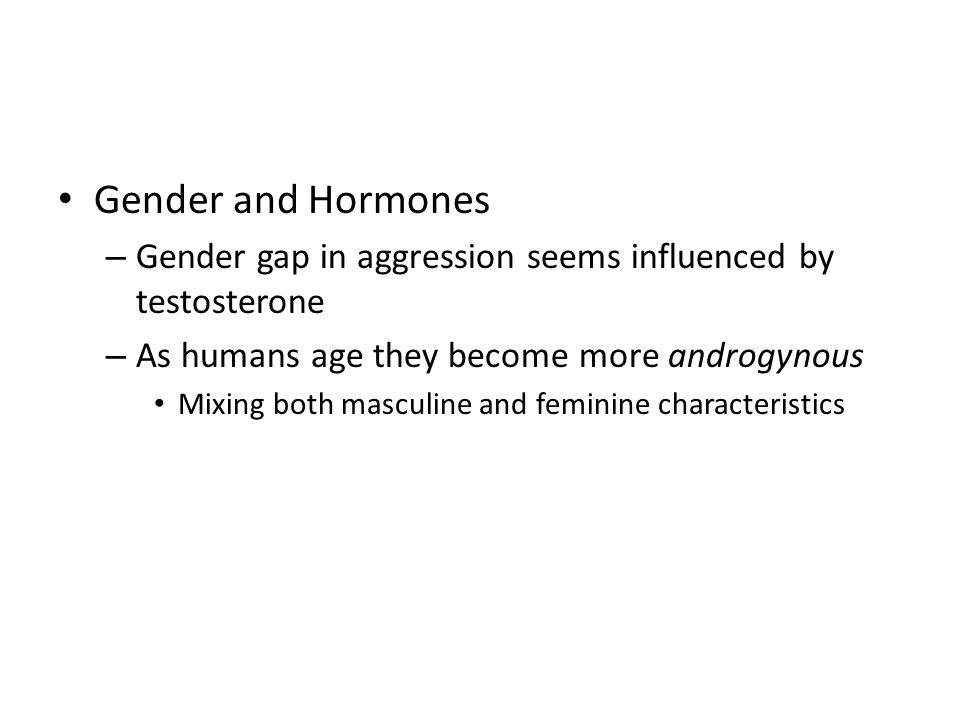 • Gender and Hormones

– Gender gap in aggression seems influenced by testosterone

– As humans age they become more androgynous

• Mixing both masculine and feminine characteristics